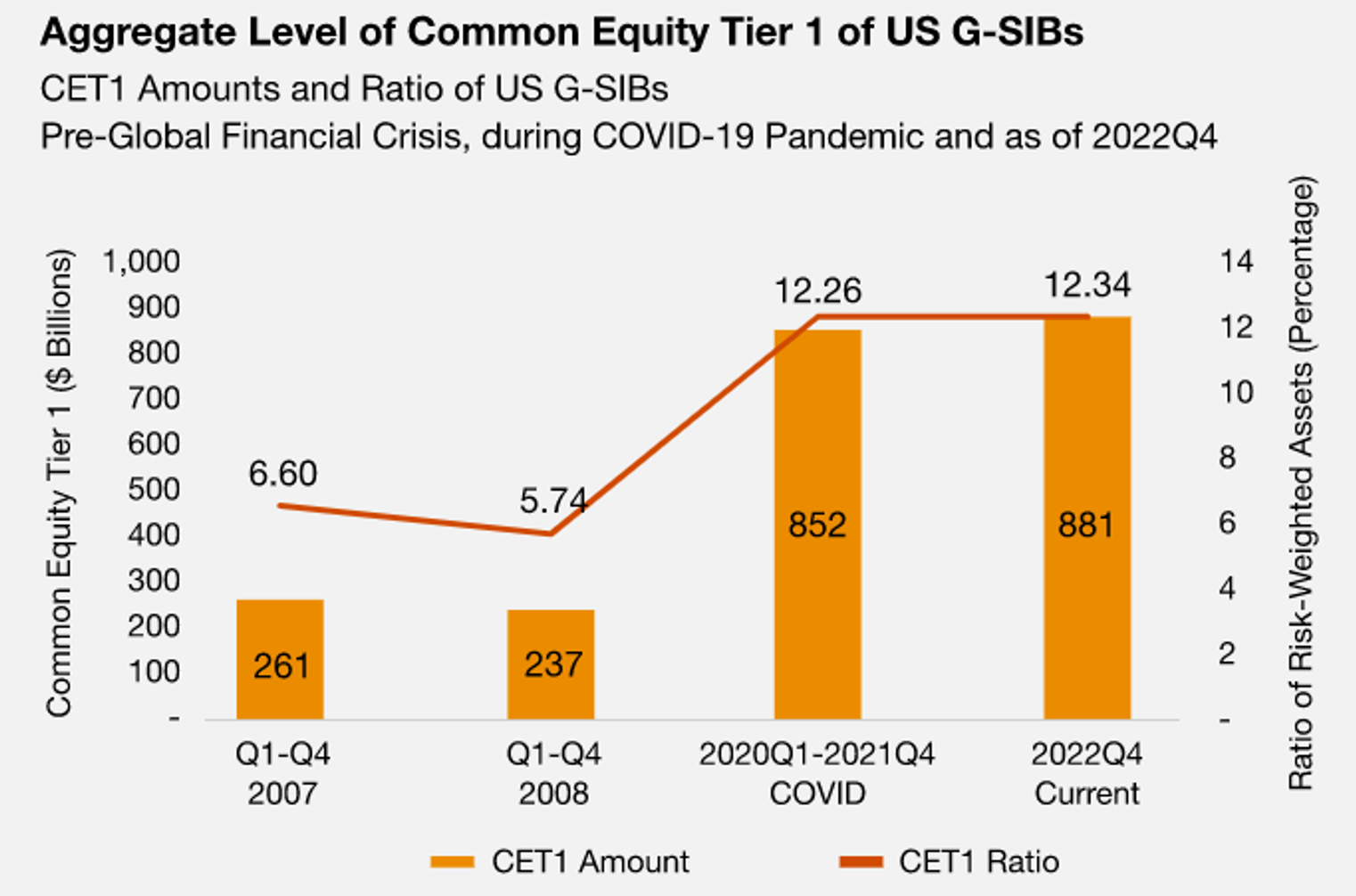 Aggregate Level of Common Equity Tier 1 of US G-SIBs
CET1 Amounts and Ratio of US G-SIBs
Pre-Global Financial Crisis, during COVID-19 Pandemic and as of 2022Q4

Common Equity Tier 1 ($ Billions)
1,000
900
800
700
600
500
400
300
200
100
-

Ratio of Risk-Weighted Assets (Percentage)
14
12
10
8
6
4
2
-

6.60
5.74
12.26
12.34

261
237
852
881

Q1-Q4 2007
Q1-Q4 2008
2020Q1-2021Q4 COVID
2022Q4 Current

CET1 Amount
CET1 Ratio